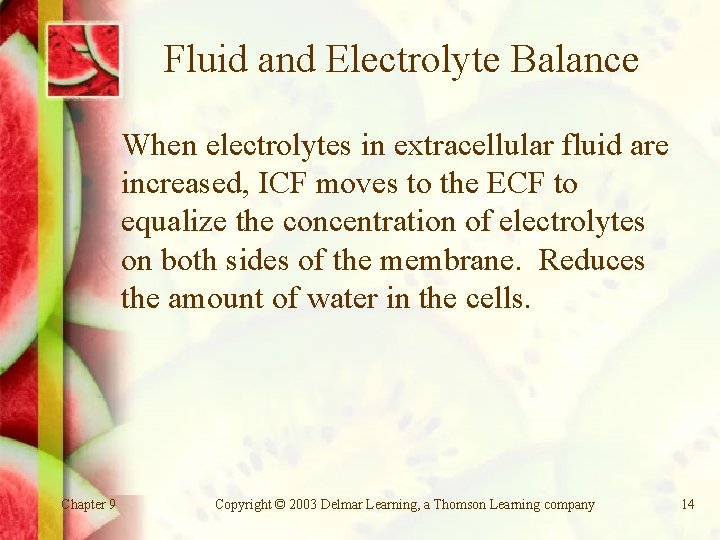 Fluid and Electrolyte Balance

When electrolytes in extracellular fluid are increased, ICF moves to the ECF to equalize the concentration of electrolytes on both sides of the membrane. Reduces the amount of water in the cells.

Chapter 9

Copyright © 2003 Delmar Learning, a Thomson Learning company

14